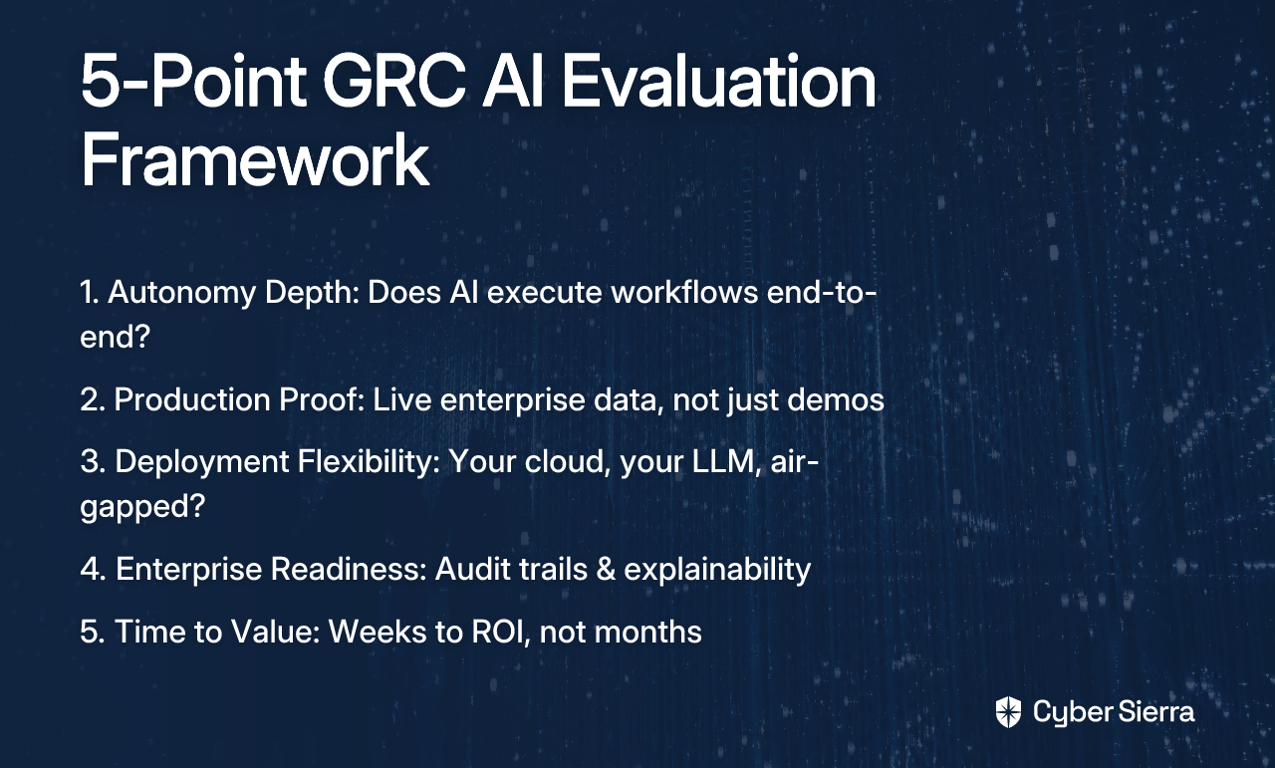 5-Point GRC AI Evaluation Framework

1. Autonomy Depth: Does AI execute workflows end-to-end?

2. Production Proof: Live enterprise data, not just demos

3. Deployment Flexibility: Your cloud, your LLM, air-gapped?

4. Enterprise Readiness: Audit trails & explainability

5. Time to Value: Weeks to ROI, not months

Cyber Sierra